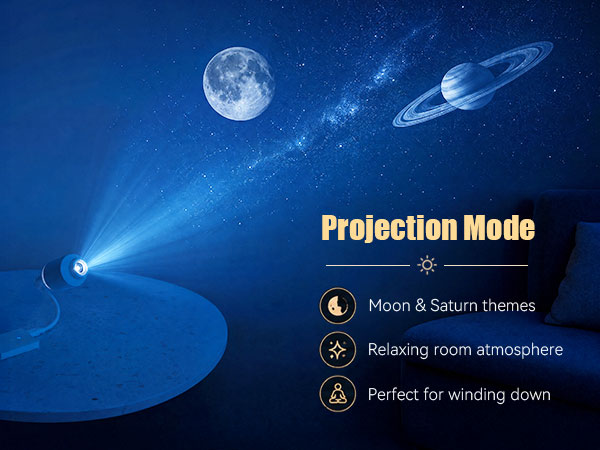 Projection Mode

Moon & Saturn themes

Relaxing room atmosphere

Perfect for winding down